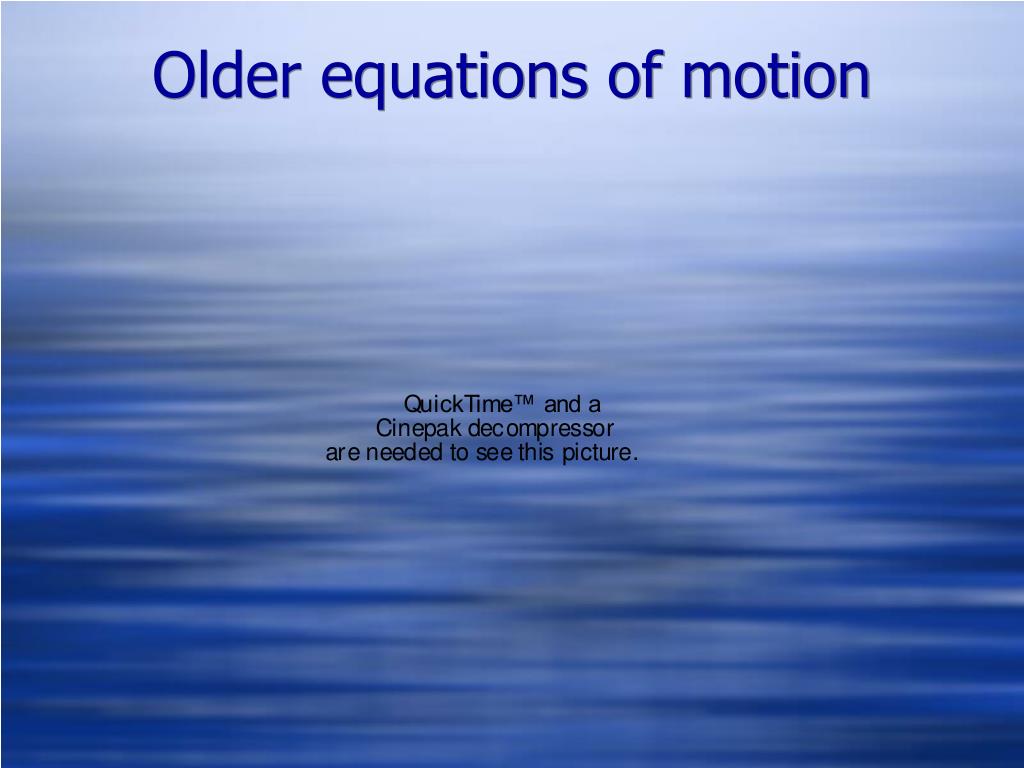 Older equations of motion

QuickTime™ and a
Cinepak decompressor
are needed to see this picture.